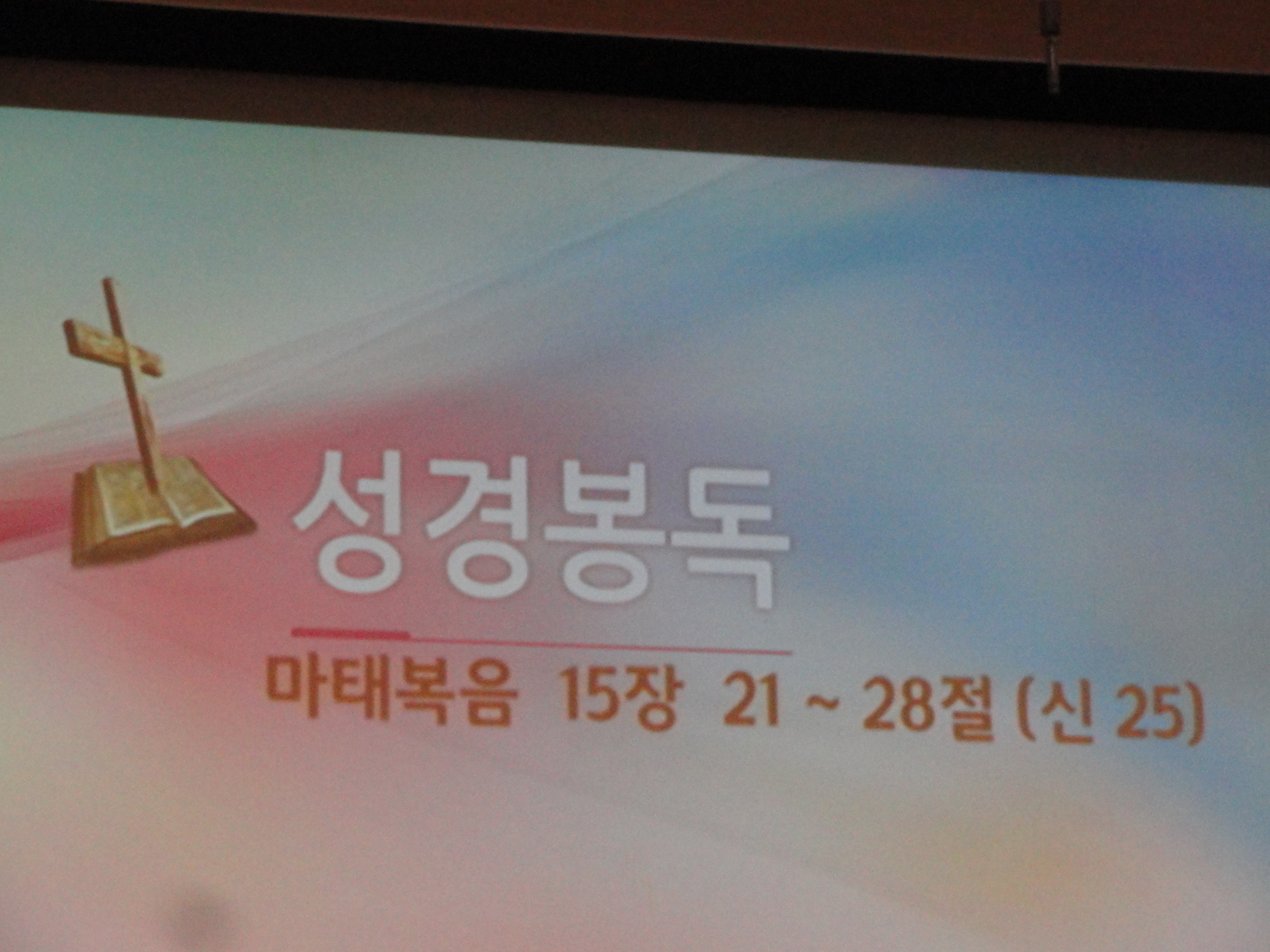 성경봉독

마태복음 15장 21 ~ 28절 (신 25)